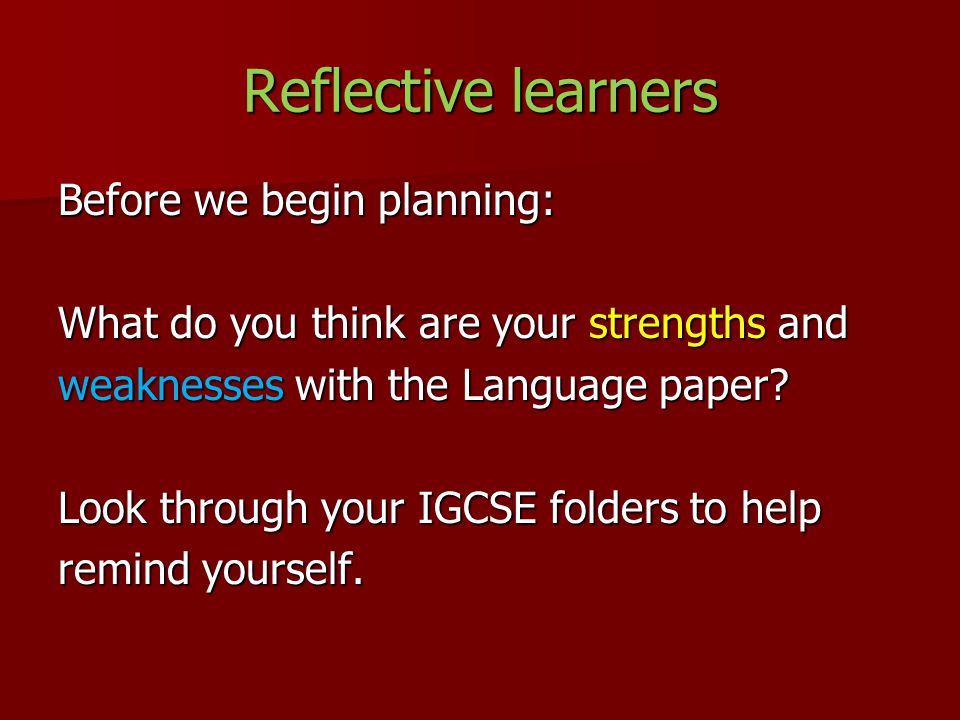 Reflective learners

Before we begin planning:

What do you think are your strengths and weaknesses with the Language paper?

Look through your IGCSE folders to help remind yourself.